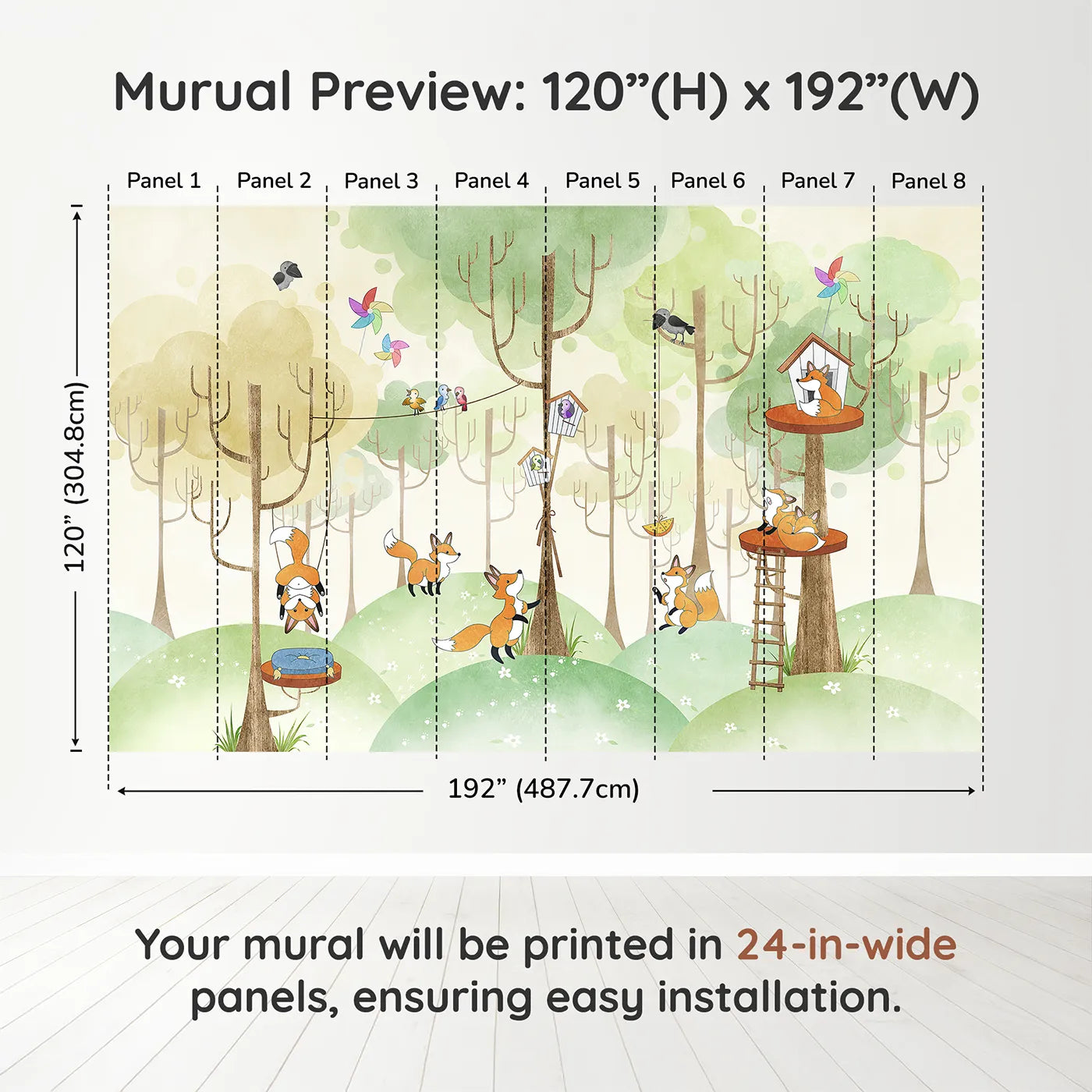 Murual Preview: 120”(H) x 192”(W)

Panel 1 Panel 2 Panel 3 Panel 4 Panel 5 Panel 6 Panel 7 Panel 8

120” (304.8cm)

192” (487.7cm)

Your mural will be printed in 24-in-wide panels, ensuring easy installation.